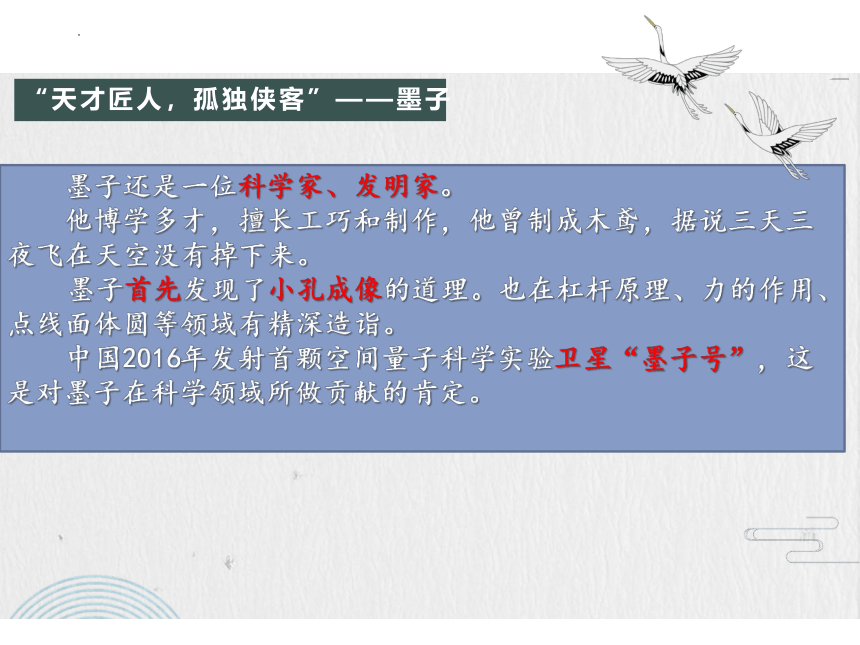 “天才匠人，孤独侠客”——墨子

墨子还是一位科学家、发明家。

他博学多才，擅长工巧和制作，他曾制成木鸢，据说三天三夜飞在天空没有掉下来。

墨子首先发现了小孔成像的道理。也在杠杆原理、力的作用、点线面体圆等领域有精深造诣。

中国2016年发射首颗空间量子科学实验卫星“墨子号”，这是对墨子在科学领域所做贡献的肯定。